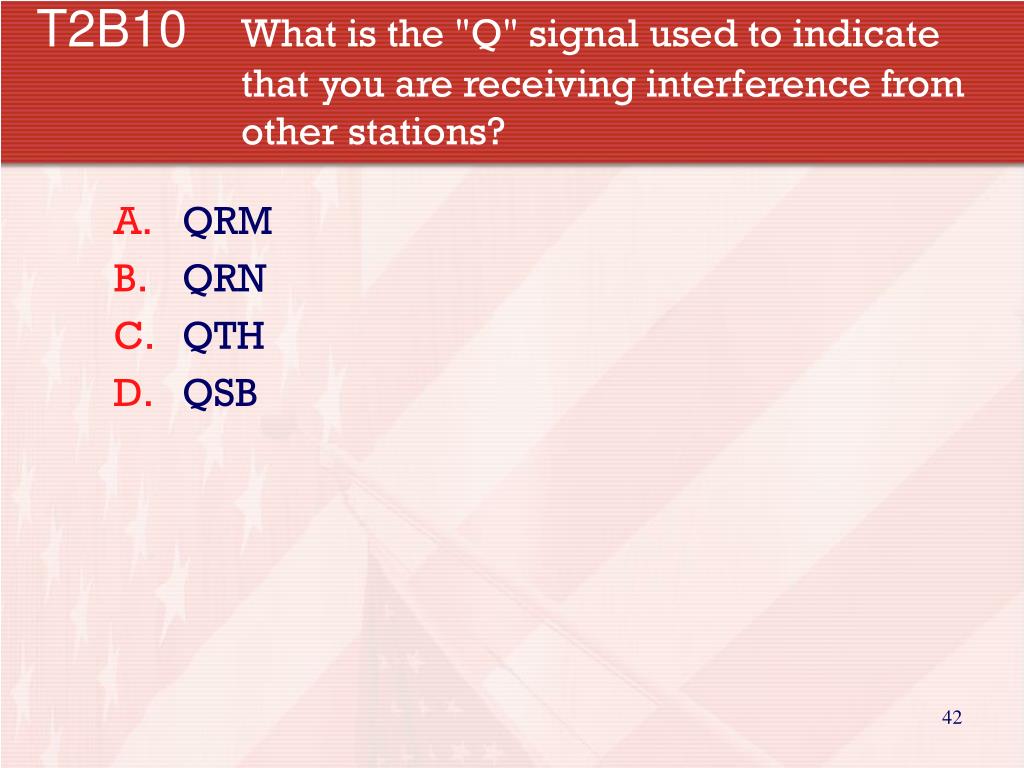 T2B10 What is the "Q" signal used to indicate that you are receiving interference from other stations?

A. QRM
B. QRN
C. QTH
D. QSB

42